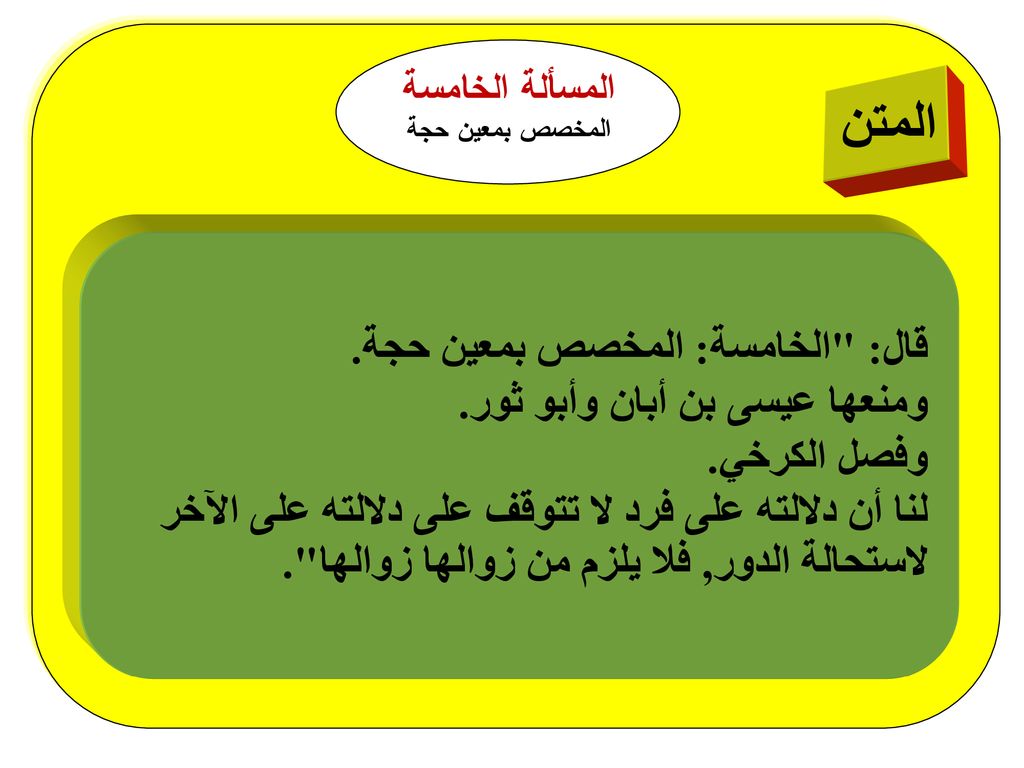 المسألة الخامسة
المخصص بمعين حجة

المتن

قال: "الخامسة: المخصص بمعين حجة.
ومنعها عيسى بن أبان وأبو ثور.
وفصل الكرخي.
لنا أن دلالته على فرد لا تتوقف على دلالته على الآخر لاستحالة الدور, فلا يلزم من زوالها زوالها".